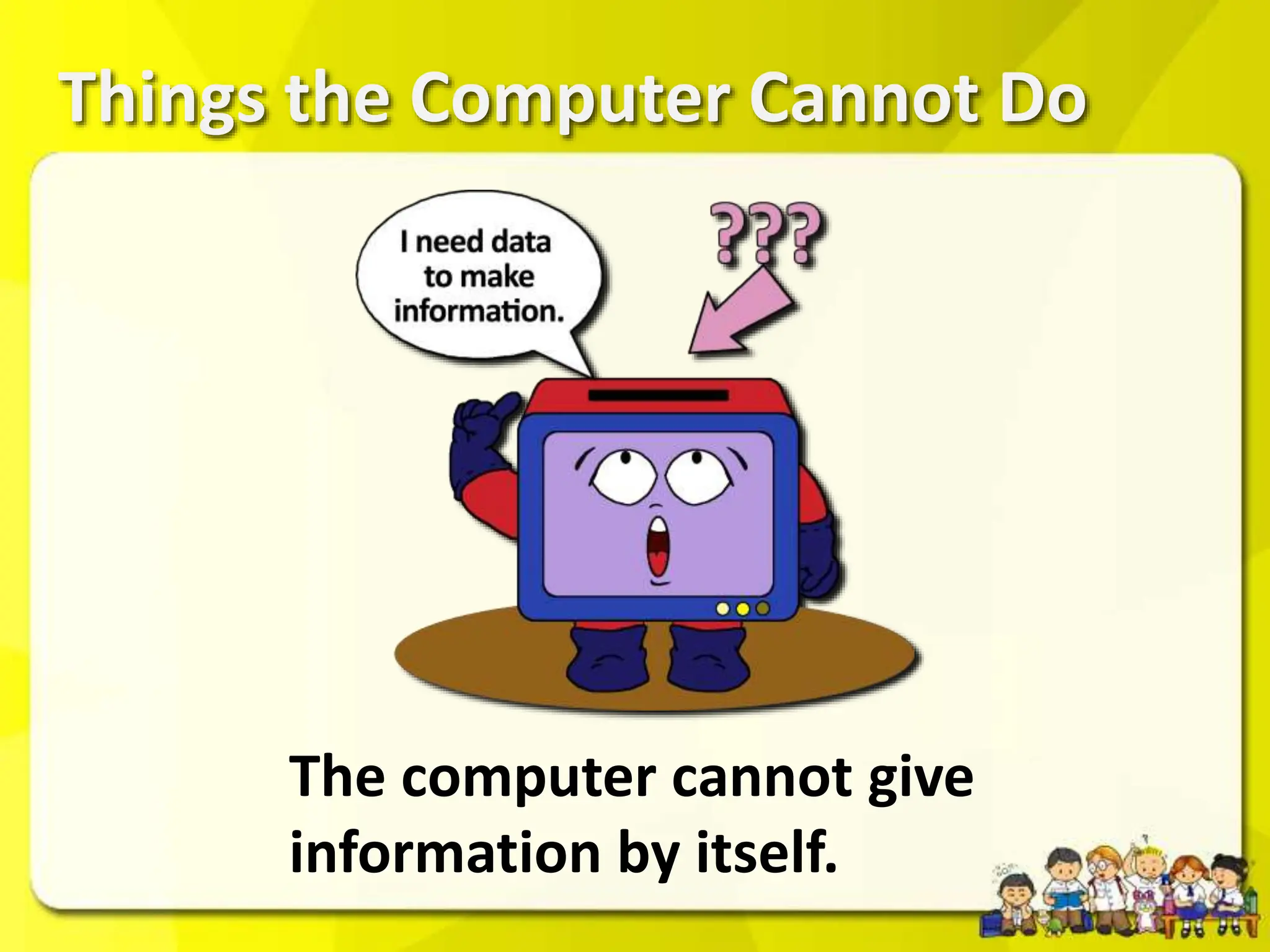 Things the Computer Cannot Do

I need data to make information.

???

The computer cannot give information by itself.